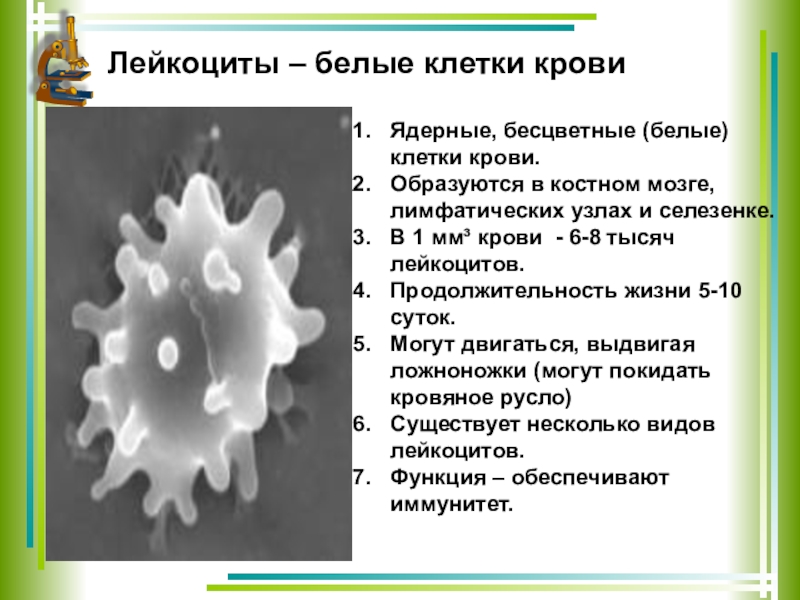 Лейкоциты – белые клетки крови

1. Ядерные, бесцветные (белые) клетки крови.
2. Образуются в костном мозге, лимфатических узлах и селезенке.
3. В 1 мм³ крови - 6-8 тысяч лейкоцитов.
4. Продолжительность жизни 5-10 суток.
5. Могут двигаться, выдвигая ложноножки (могут покидать кровяное русло)
6. Существует несколько видов лейкоцитов.
7. Функция – обеспечивают иммунитет.